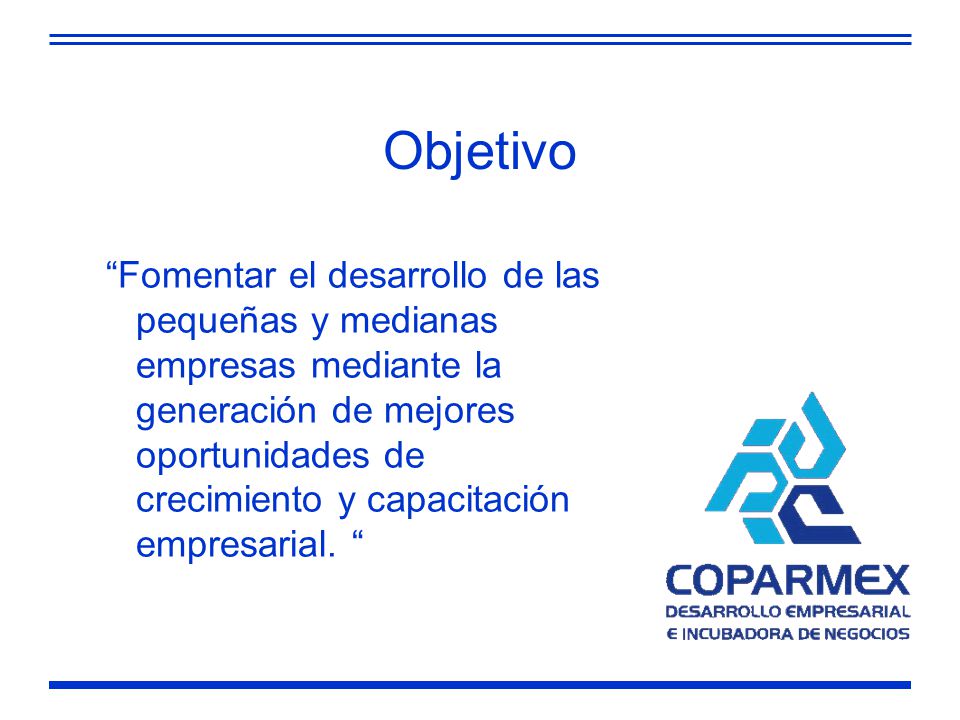 Objetivo

“Fomentar el desarrollo de las pequeñas y medianas empresas mediante la generación de mejores oportunidades de crecimiento y capacitación empresarial. “

COPARMEX
DESARROLLO EMPRESARIAL
E INCUBADORA DE NEGOCIOS